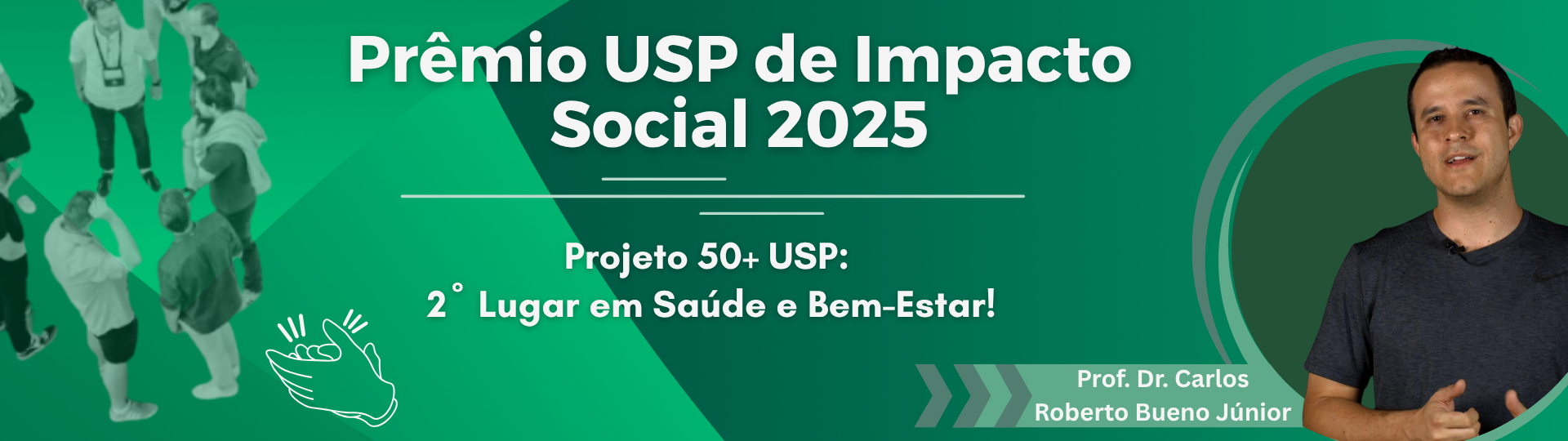 Prêmio USP de Impacto Social 2025

Projeto 50+ USP:
2° Lugar em Saúde e Bem-Estar!

Prof. Dr. Carlos Roberto Bueno Júnior